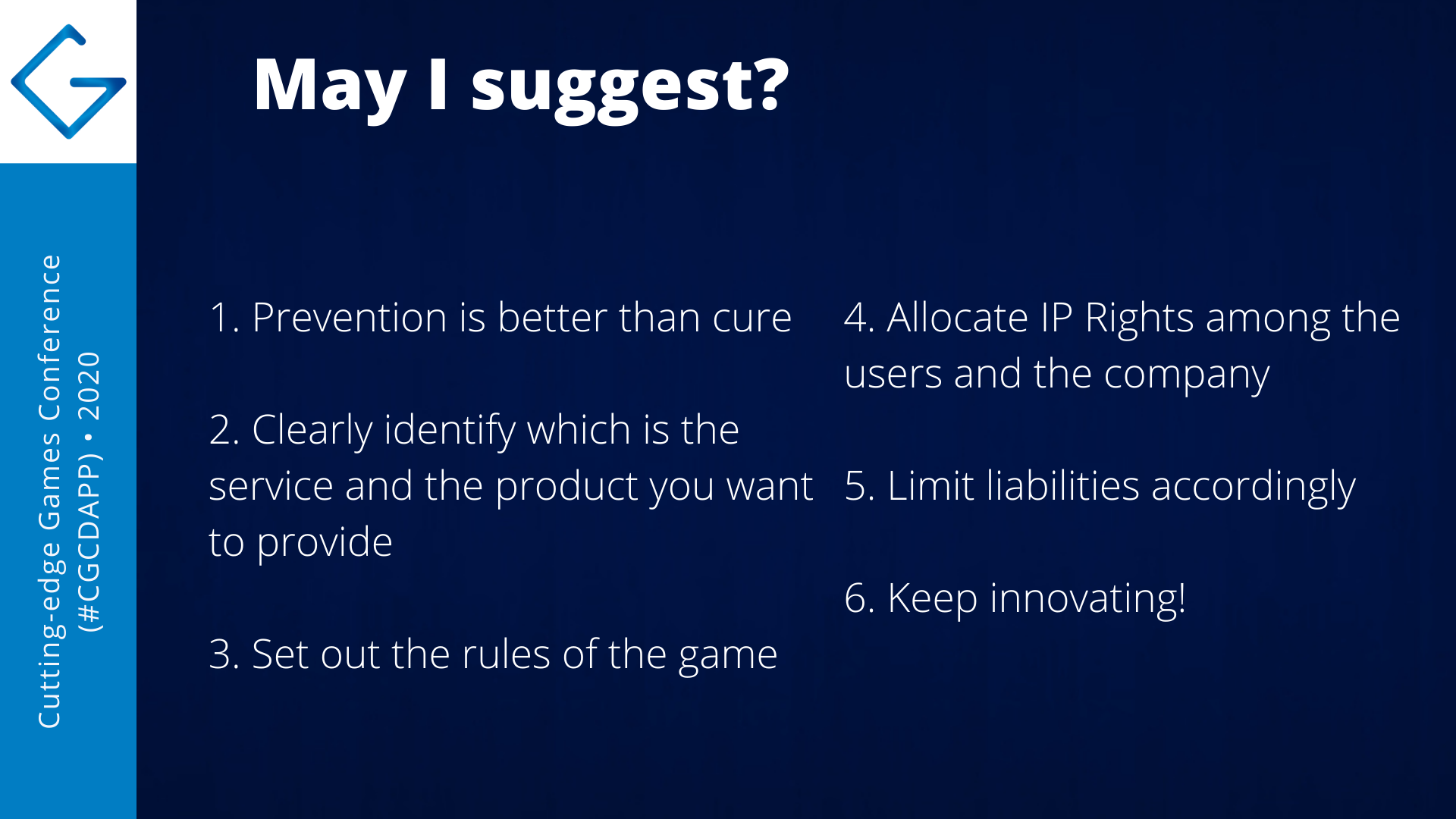 Cutting-edge Games Conference (#CGCDAPP) • 2020

May I suggest?

1. Prevention is better than cure

2. Clearly identify which is the service and the product you want to provide

3. Set out the rules of the game

4. Allocate IP Rights among the users and the company

5. Limit liabilities accordingly

6. Keep innovating!